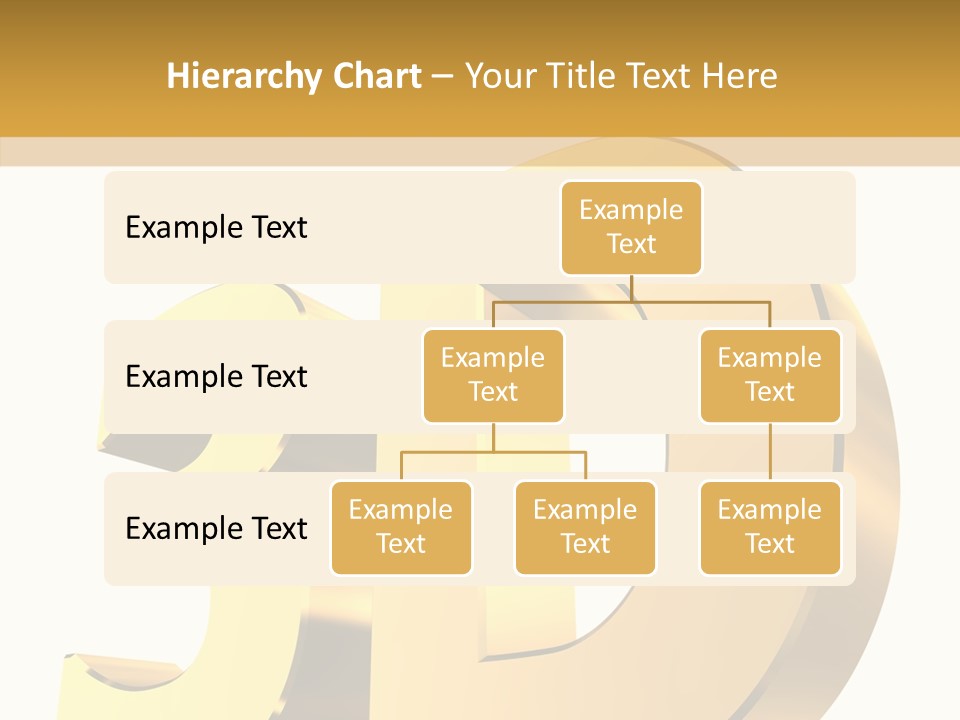 Hierarchy Chart – Your Title Text Here

Example Text

Example Text

Example Text

Example Text

Example Text

Example Text

Example Text

Example Text

Example Text